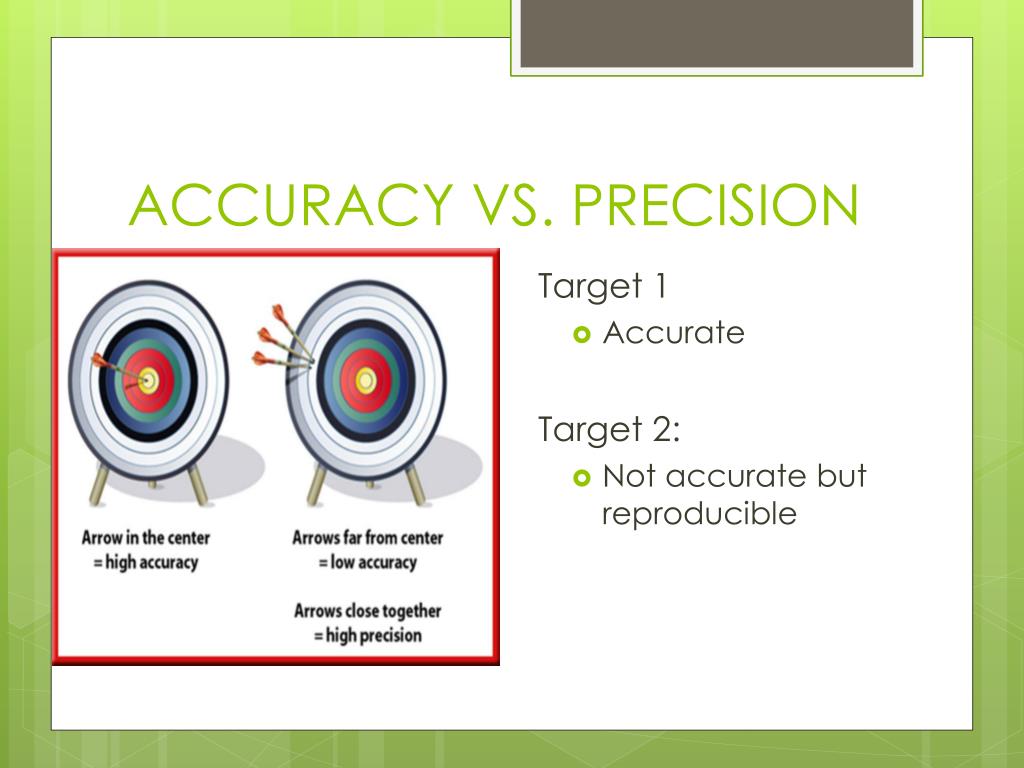 ACCURACY VS. PRECISION

Arrow in the center = high accuracy

Arrows far from center = low accuracy

Arrows close together = high precision

Target 1

Accurate

Target 2:

Not accurate but reproducible